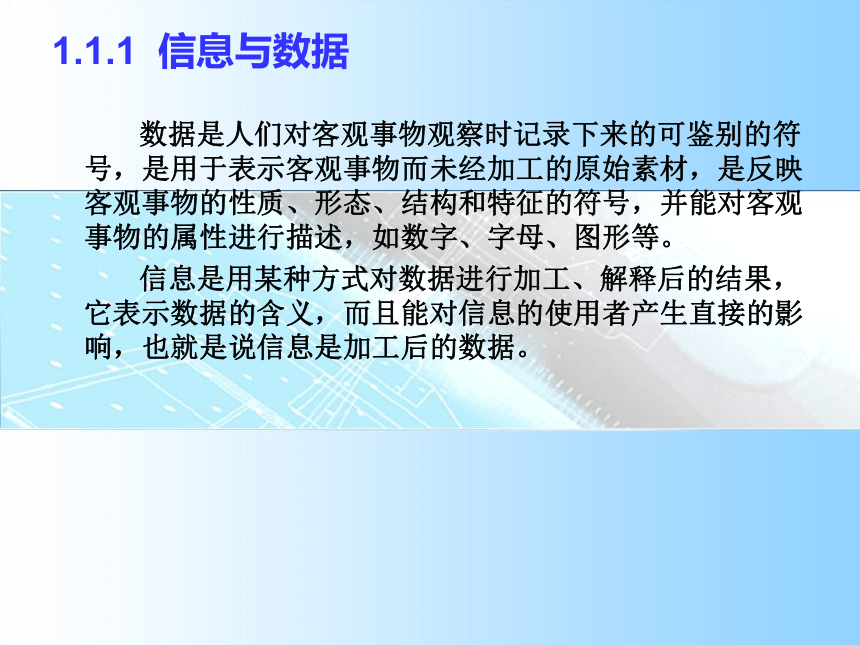 1.1.1 信息与数据

数据是人们对客观事物观察时记录下来的可鉴别的符号，是用于表示客观事物而未经加工的原始素材，是反映客观事物的性质、形态、结构和特征的符号，并能对客观事物的属性进行描述，如数字、字母、图形等。

信息是用某种方式对数据进行加工、解释后的结果，它表示数据的含义，而且能对信息的使用者产生直接的影响，也就是说信息是加工后的数据。